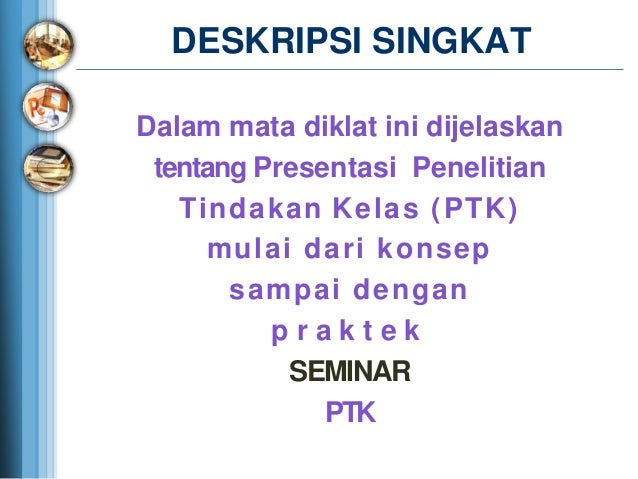 DESKRIPSI SINGKAT

Dalam mata diklat ini dijelaskan tentang Presentasi Penelitian Tindakan Kelas (PTK) mulai dari konsep sampai dengan praktek SEMINAR PTK